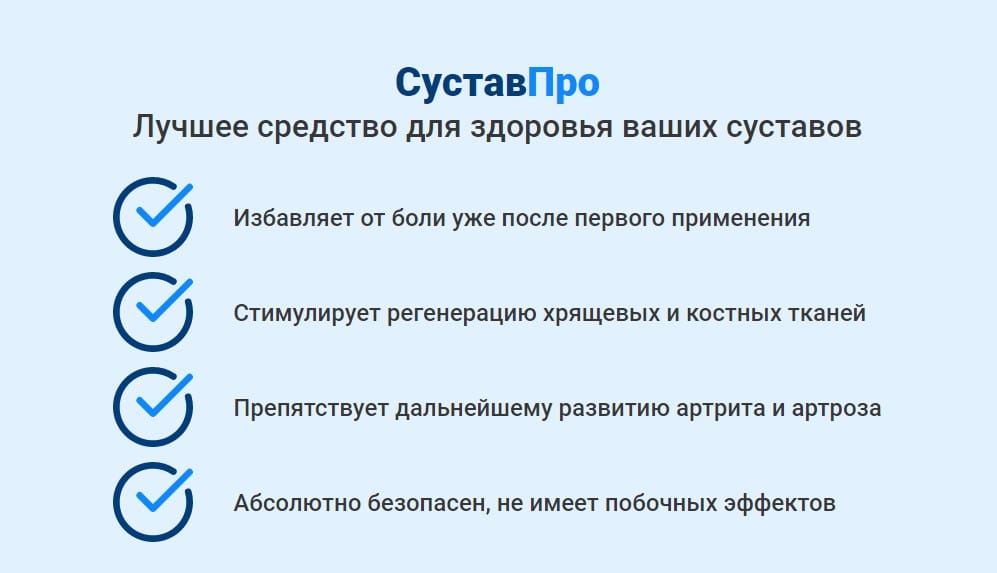 СуставПро
Лучшее средство для здоровья ваших суставов

Избавляет от боли уже после первого применения

Стимулирует регенерацию хрящевых и костных тканей

Препятствует дальнейшему развитию артрита и артроза

Абсолютно безопасен, не имеет побочных эффектов